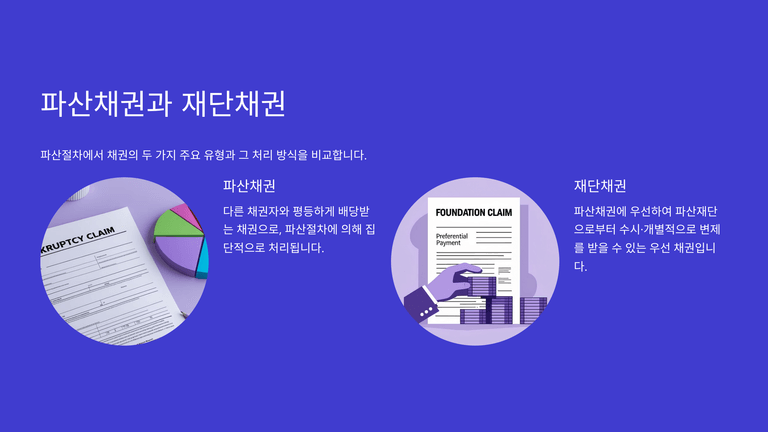 파산채권과 재단채권

파산절차에서 채권의 두 가지 주요 유형과 그 처리 방식을 비교합니다.

KRUPTCY CLAIM

파산채권

다른 채권자와 평등하게 배당받는 채권으로, 파산절차에 의해 집단적으로 처리됩니다.

FOUNDATION CLAIM

Preferential Payment

재단채권

파산채권에 우선하여 파산재단으로부터 수시·개별적으로 변제를 받을 수 있는 우선 채권입니다.